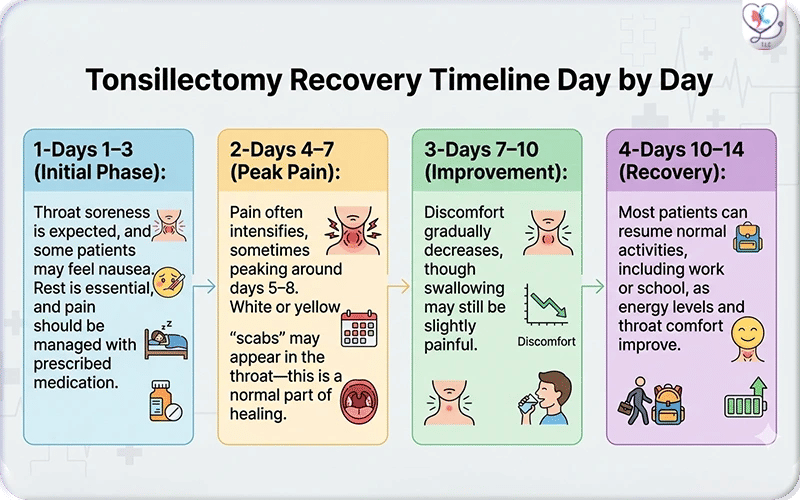 Tonsillectomy Recovery Timeline Day by Day

1-Days 1–3 (Initial Phase):

Throat soreness is expected, and some patients may feel nausea. Rest is essential, and pain should be managed with prescribed medication.

2-Days 4–7 (Peak Pain):

Pain often intensifies, sometimes peaking around days 5–8. White or yellow "scabs" may appear in the throat—this is a normal part of healing.

3-Days 7–10 (Improvement):

Discomfort gradually decreases, though swallowing may still be slightly painful.

Discomfort

4-Days 10–14 (Recovery):

Most patients can resume normal activities, including work or school, as energy levels and throat comfort improve.